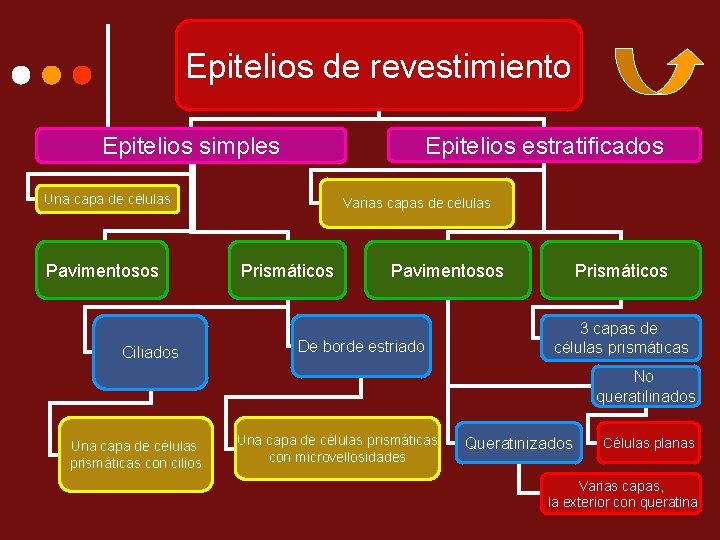 Epitelios de revestimiento

Epitelios simples

Epitelios estratificados

Una capa de células

Varias capas de células

Pavimentosos

Prismáticos

Pavimentosos

Prismáticos

Ciliados

De borde estriado

3 capas de células prismáticas

No queratilinados

Una capa de células prismáticas con cilios

Una capa de células prismáticas con microvellosidades

Queratinizados

Células planas

Varias capas, la exterior con queratina